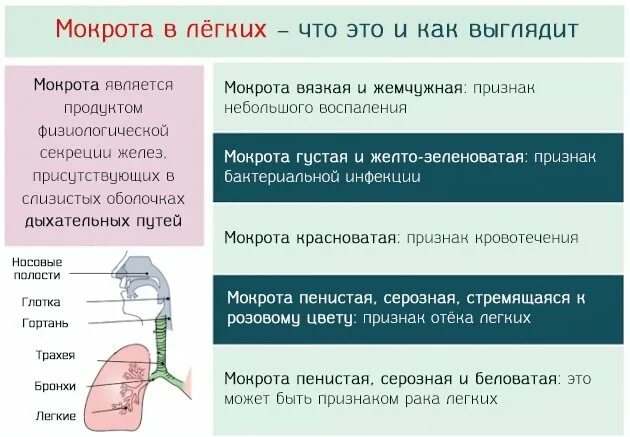 Мокрота в лёгких – что это и как выглядит

Мокрота является продуктом физиологической секреции желез, присутствующих в слизистых оболочках дыхательных путей

Носовые полости
Глотка
Гортань
Трахея
Бронхи
Легкие

Мокрота вязкая и жемчужная: признак небольшого воспаления

Мокрота густая и желто-зеленоватая: признак бактериальной инфекции

Мокрота красноватая: признак кровотечения

Мокрота пенистая, серозная, стремящаяся к розовому цвету: признак отёка легких

Мокрота пенистая, серозная и беловатая: это может быть признаком рака легких